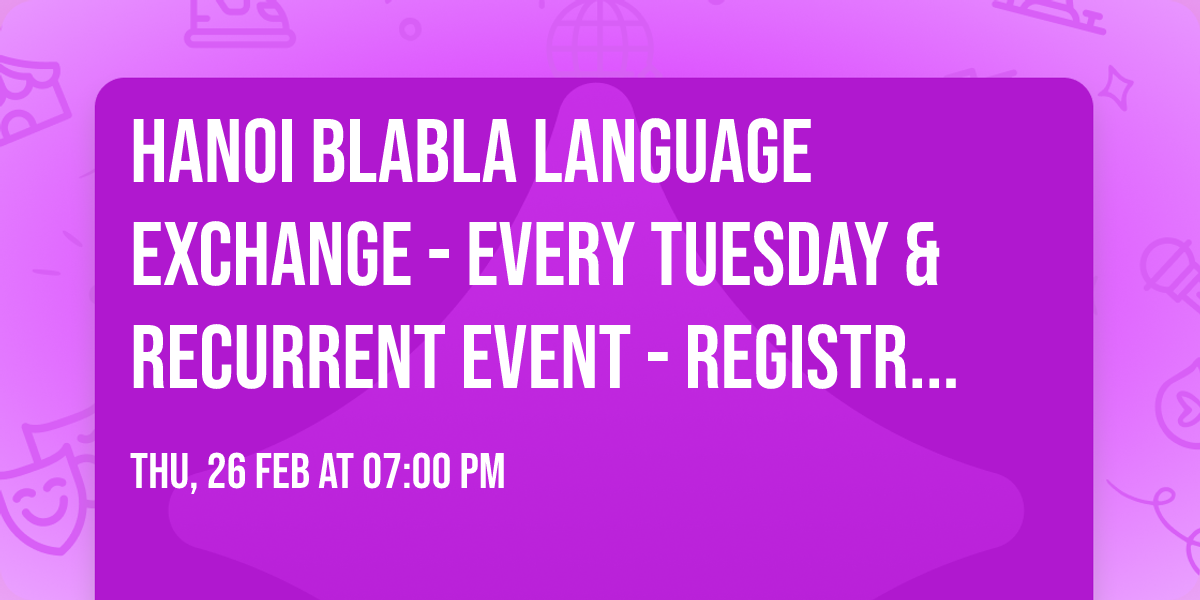 HANOI BLABLA LANGUAGE EXCHANGE - EVERY TUESDAY & RECURRENT EVENT - REGISTR...

THU, 26 FEB AT 07:00 PM